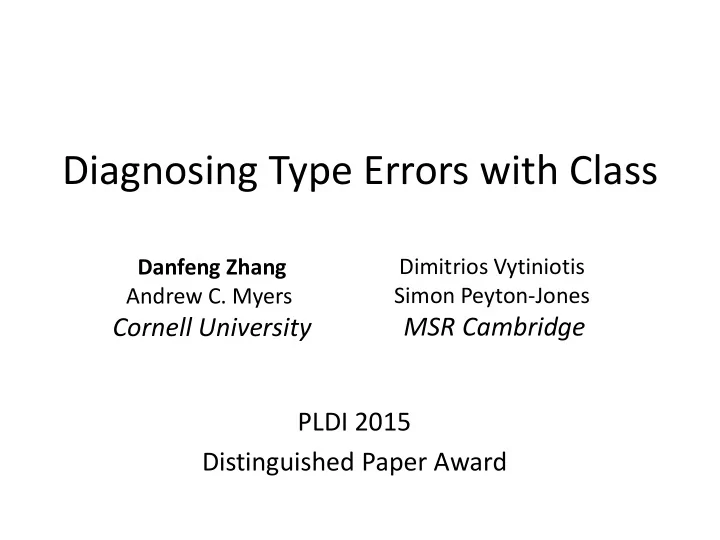 Diagnosing Type Errors with Class

Danfeng Zhang
Andrew C. Myers
Cornell University

Dimitrios Vytiniotis
Simon Peyton-Jones
MSR Cambridge

PLDI 2015
Distinguished Paper Award